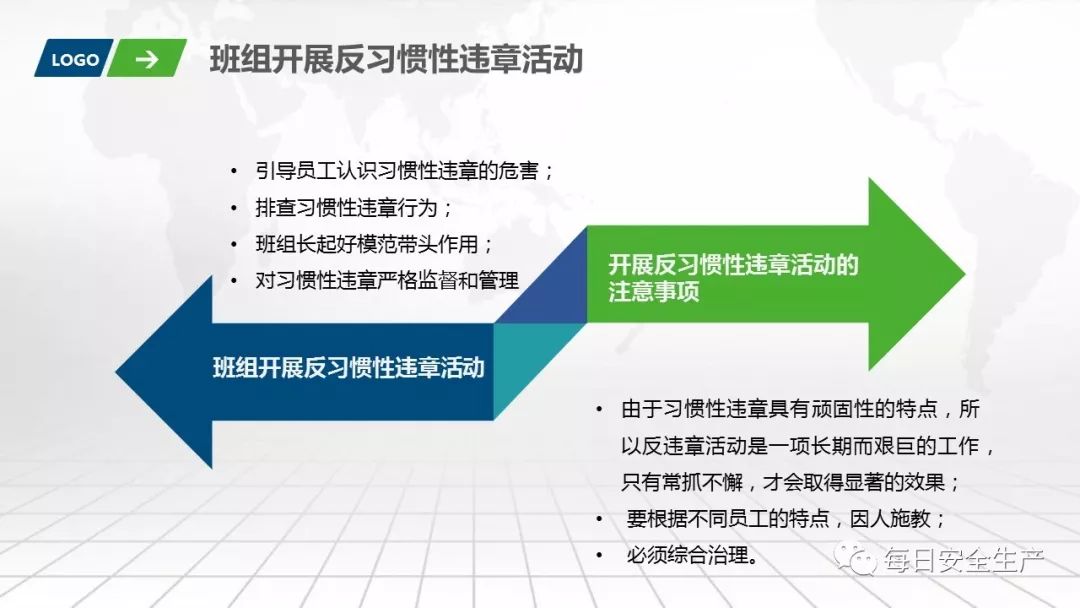 LOGO →

班组开展反习惯性违章活动

• 引导员工认识习惯性违章的危害；
• 排查习惯性违章行为；
• 班组长起好模范带头作用；
• 对习惯性违章严格监督和管理

开展反习惯性违章活动的注意事项

班组开展反习惯性违章活动

• 由于习惯性违章具有顽固性的特点，所以反违章活动是一项长期而艰巨的工作，只有常抓不懈，才会取得显著的效果；
• 要根据不同员工的特点，因人施教；
• 必须综合治理。

每日安全生产